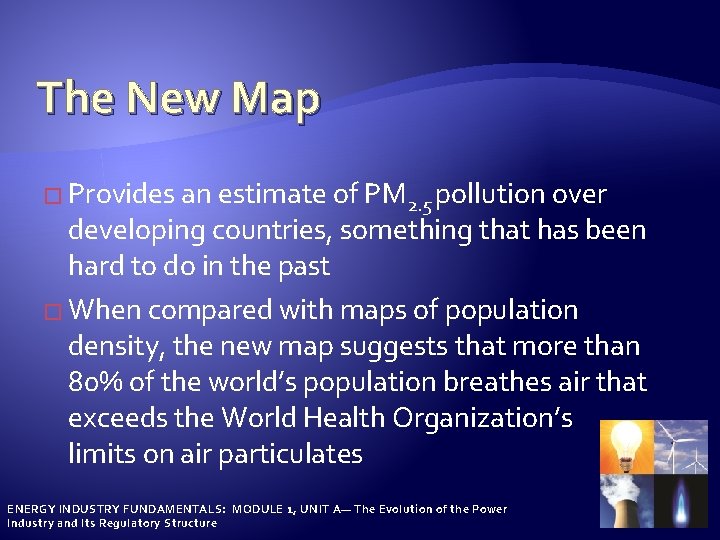 The New Map

□ Provides an estimate of $PM_{2.5}$ pollution over developing countries, something that has been hard to do in the past

□ When compared with maps of population density, the new map suggests that more than 80% of the world's population breathes air that exceeds the World Health Organization's limits on air particulates

ENERGY INDUSTRY FUNDAMENTALS: MODULE 1, UNIT A— The Evolution of the Power Industry and Its Regulatory Structure